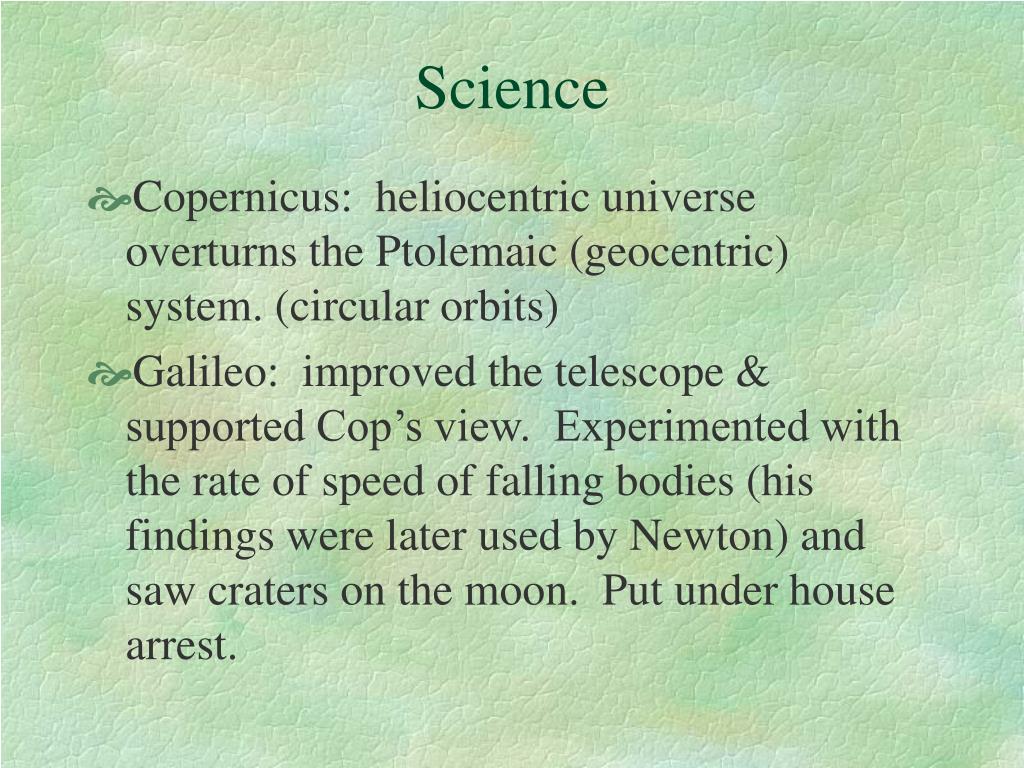 Science

Copernicus:  heliocentric universe overturns the Ptolemaic (geocentric) system. (circular orbits)

Galileo:  improved the telescope & supported Cop’s view.  Experimented with the rate of speed of falling bodies (his findings were later used by Newton) and saw craters on the moon.  Put under house arrest.